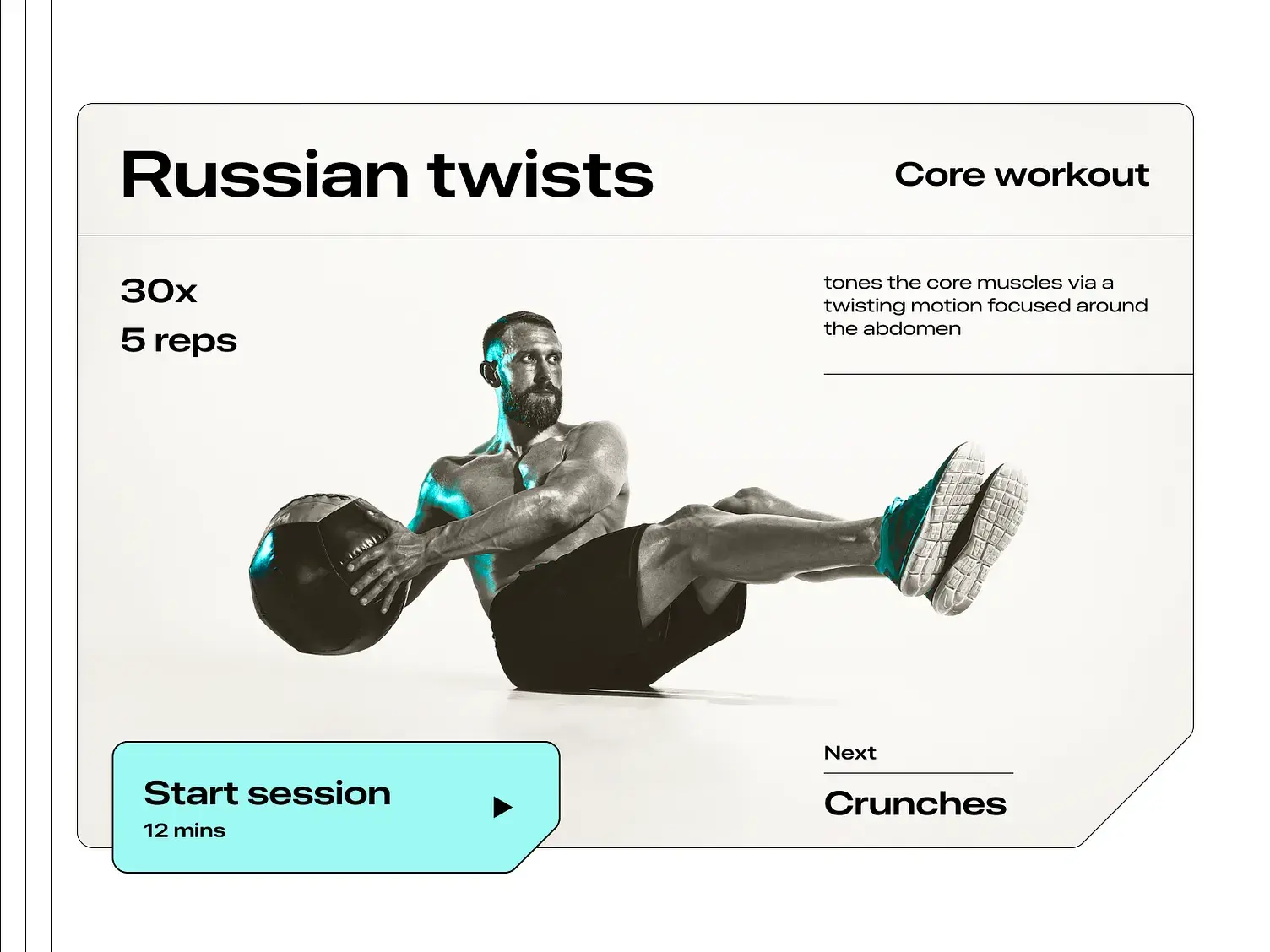 Russian twists

Core workout

30x
5 reps

tones the core muscles via a twisting motion focused around the abdomen

Start session
12 mins

Next

Crunches